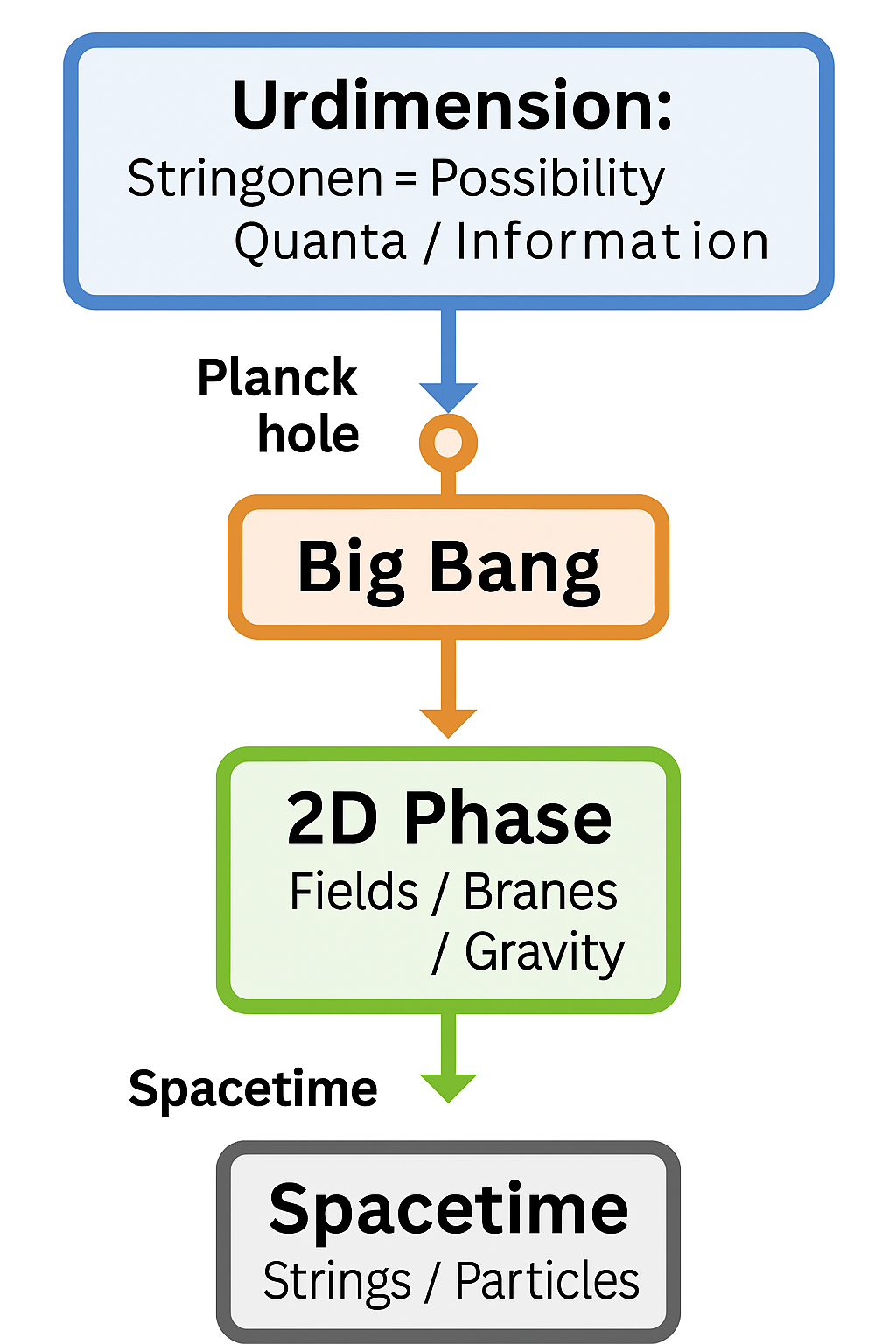 Urdimension:
Stringonen = Possibility
Quanta / Information

Planck
hole

Big Bang

2D Phase
Fields / Branes
/ Gravity

Spacetime

Spacetime
Strings / Particles